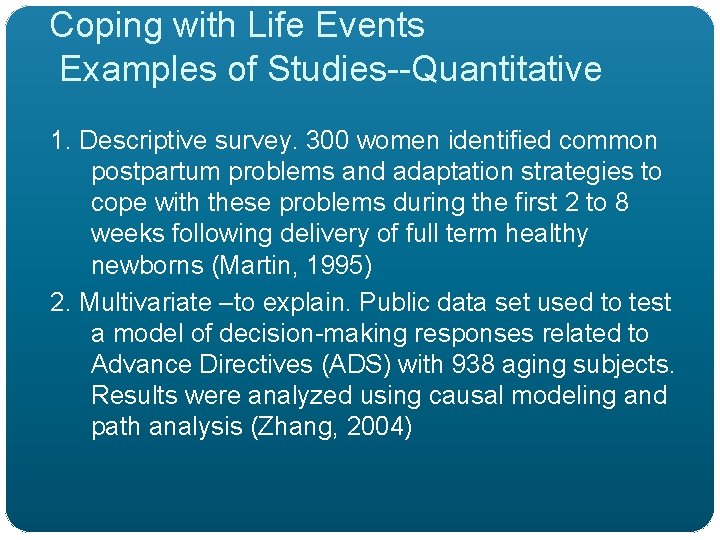 Coping with Life Events
Examples of Studies--Quantitative

1. Descriptive survey. 300 women identified common postpartum problems and adaptation strategies to cope with these problems during the first 2 to 8 weeks following delivery of full term healthy newborns (Martin, 1995)

2. Multivariate –to explain. Public data set used to test a model of decision-making responses related to Advance Directives (ADS) with 938 aging subjects. Results were analyzed using causal modeling and path analysis (Zhang, 2004)